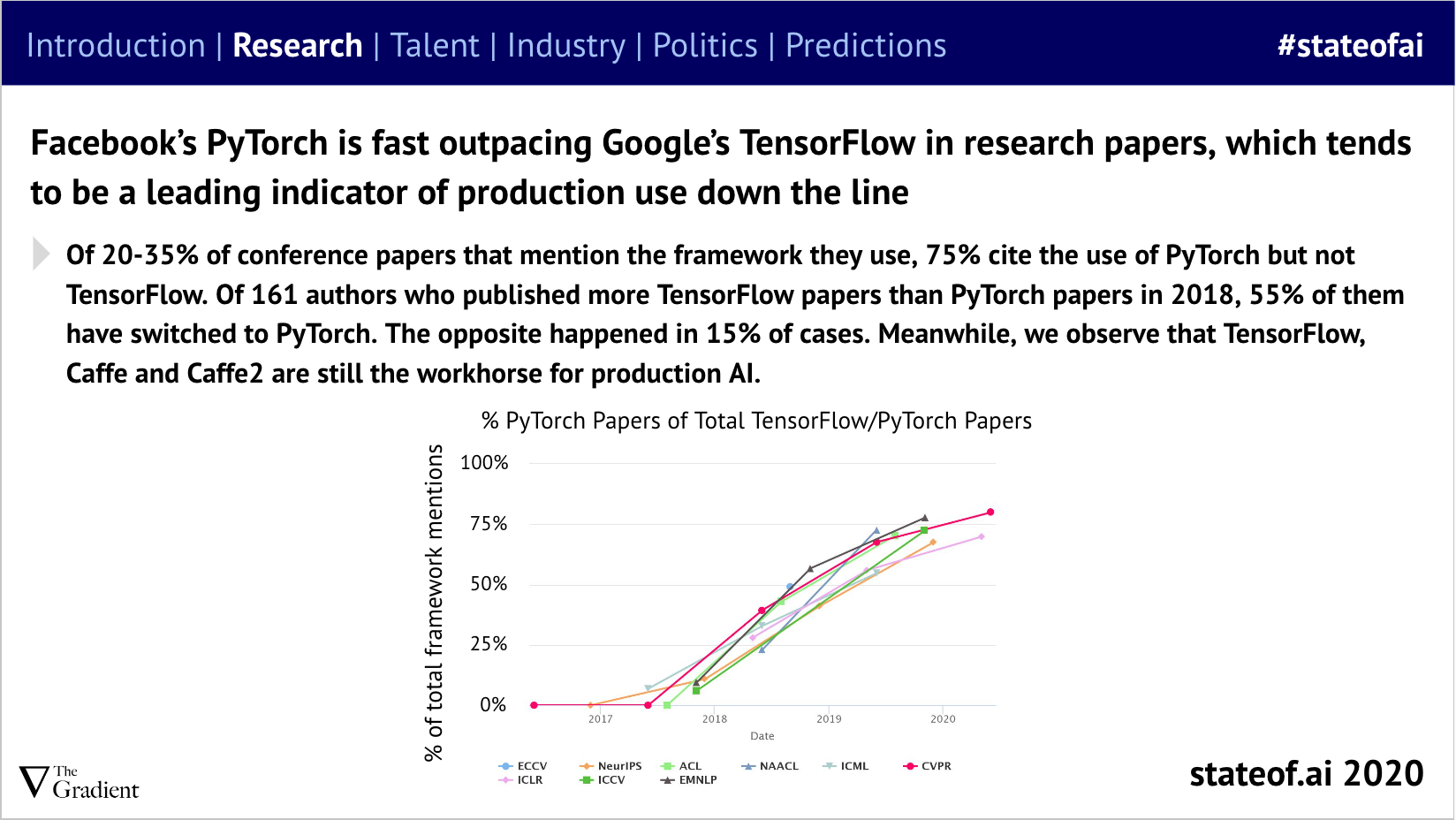 Introduction | Research | Talent | Industry | Politics | Predictions #stateofai

Facebook's PyTorch is fast outpacing Google's TensorFlow in research papers, which tends to be a leading indicator of production use down the line

Of 20-35% of conference papers that mention the framework they use, 75% cite the use of PyTorch but not TensorFlow. Of 161 authors who published more TensorFlow papers than PyTorch papers in 2018, 55% of them have switched to PyTorch. The opposite happened in 15% of cases. Meanwhile, we observe that TensorFlow, Caffe and Caffe2 are still the workhorse for production AI.

% PyTorch Papers of Total TensorFlow/PyTorch Papers

% of total framework mentions

100%
75%
50%
25%
0%

2017
2018
2019
2020
Date

ECCV NeurIPS ACL NAACL ICML CVPR
ICLR ICCV EMNLP

The Gradient

stateof.ai 2020